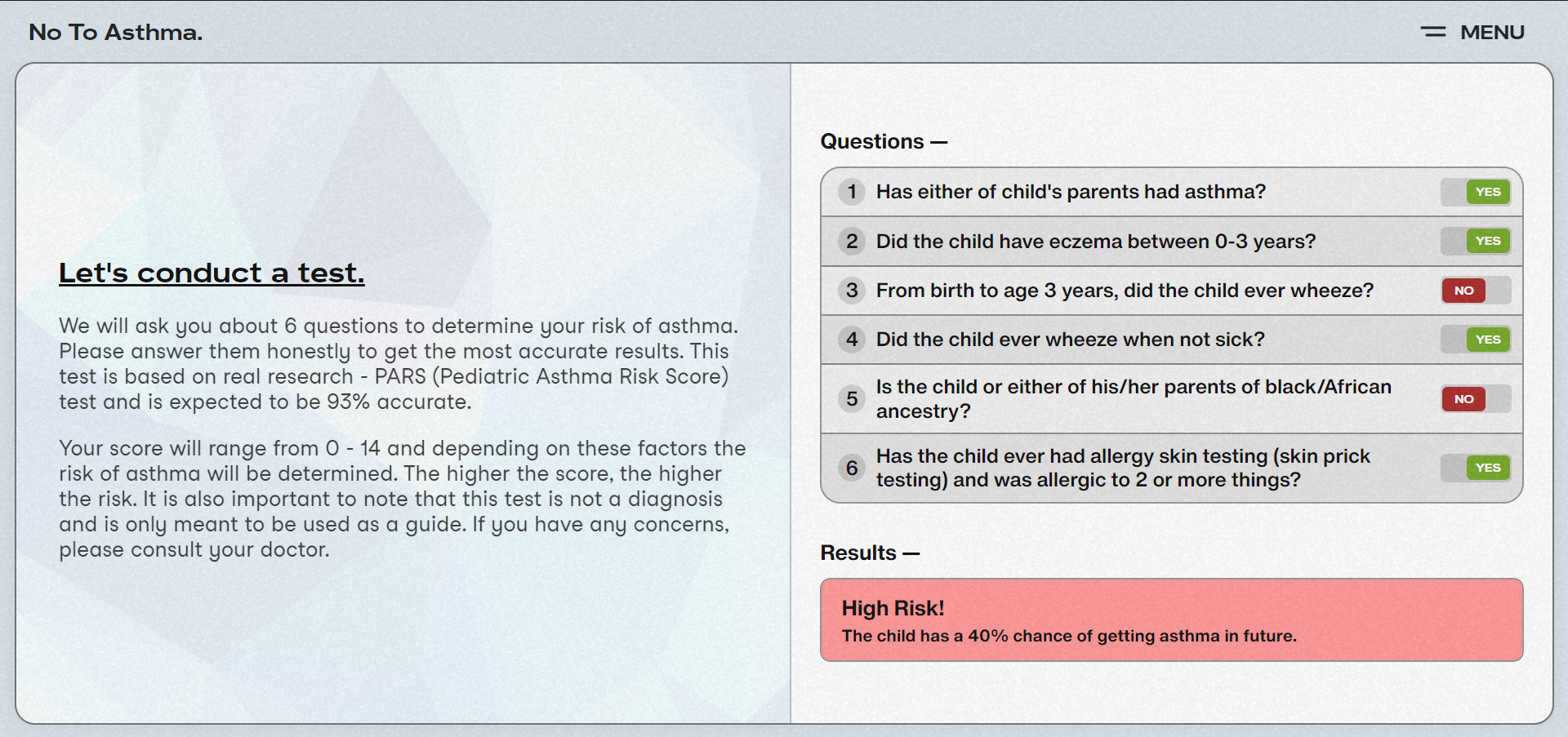 No To Asthma.

MENU

Let's conduct a test.

We will ask you about 6 questions to determine your risk of asthma. Please answer them honestly to get the most accurate results. This test is based on real research - PARS (Pediatric Asthma Risk Score) test and is expected to be 93% accurate.

Your score will range from 0 - 14 and depending on these factors the risk of asthma will be determined. The higher the score, the higher the risk. It is also important to note that this test is not a diagnosis and is only meant to be used as a guide. If you have any concerns, please consult your doctor.

Questions —

1 Has either of child's parents had asthma? YES

2 Did the child have eczema between 0-3 years? YES

3 From birth to age 3 years, did the child ever wheeze? NO

4 Did the child ever wheeze when not sick? YES

5 Is the child or either of his/her parents of black/African ancestry? NO

6 Has the child ever had allergy skin testing (skin prick testing) and was allergic to 2 or more things? YES

Results —

High Risk!
The child has a 40% chance of getting asthma in future.